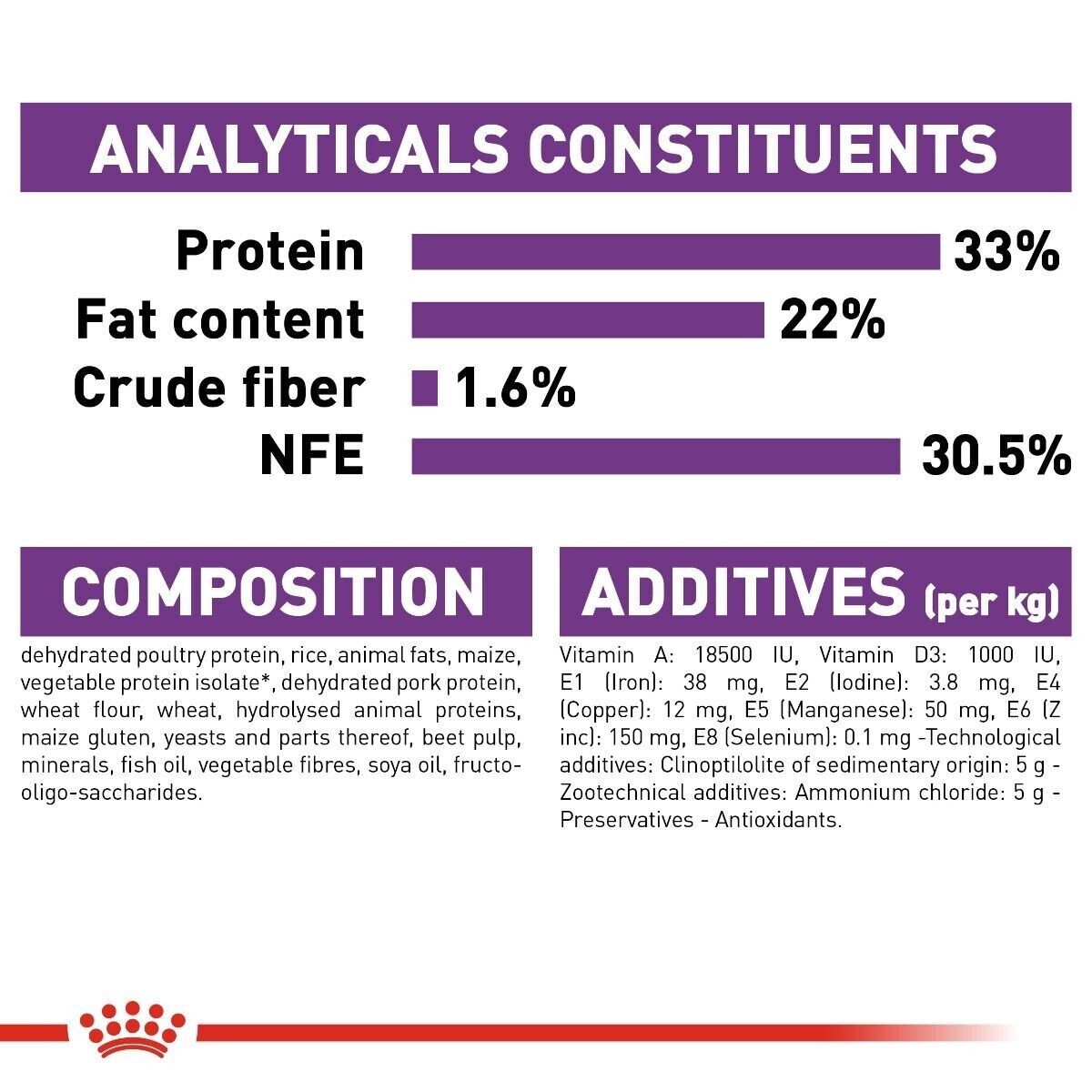 ANALYTICALS CONSTITUENTS

Protein 33%
Fat content 22%
Crude fiber 1.6%
NFE 30.5%

COMPOSITION

dehydrated poultry protein, rice, animal fats, maize, vegetable protein isolate*, dehydrated pork protein, wheat flour, wheat, hydrolysed animal proteins, maize gluten, yeasts and parts thereof, beet pulp, minerals, fish oil, vegetable fibres, soya oil, fructo-oligo-saccharides.

ADDITIVES (per kg)

Vitamin A: 18500 IU, Vitamin D3: 1000 IU, E1 (Iron): 38 mg, E2 (Iodine): 3.8 mg, E4 (Copper): 12 mg, E5 (Manganese): 50 mg, E6 (Z inc): 150 mg, E8 (Selenium): 0.1 mg -Technological additives: Clinoptilolite of sedimentary origin: 5 g - Zootechnical additives: Ammonium chloride: 5 g - Preservatives - Antioxidants.